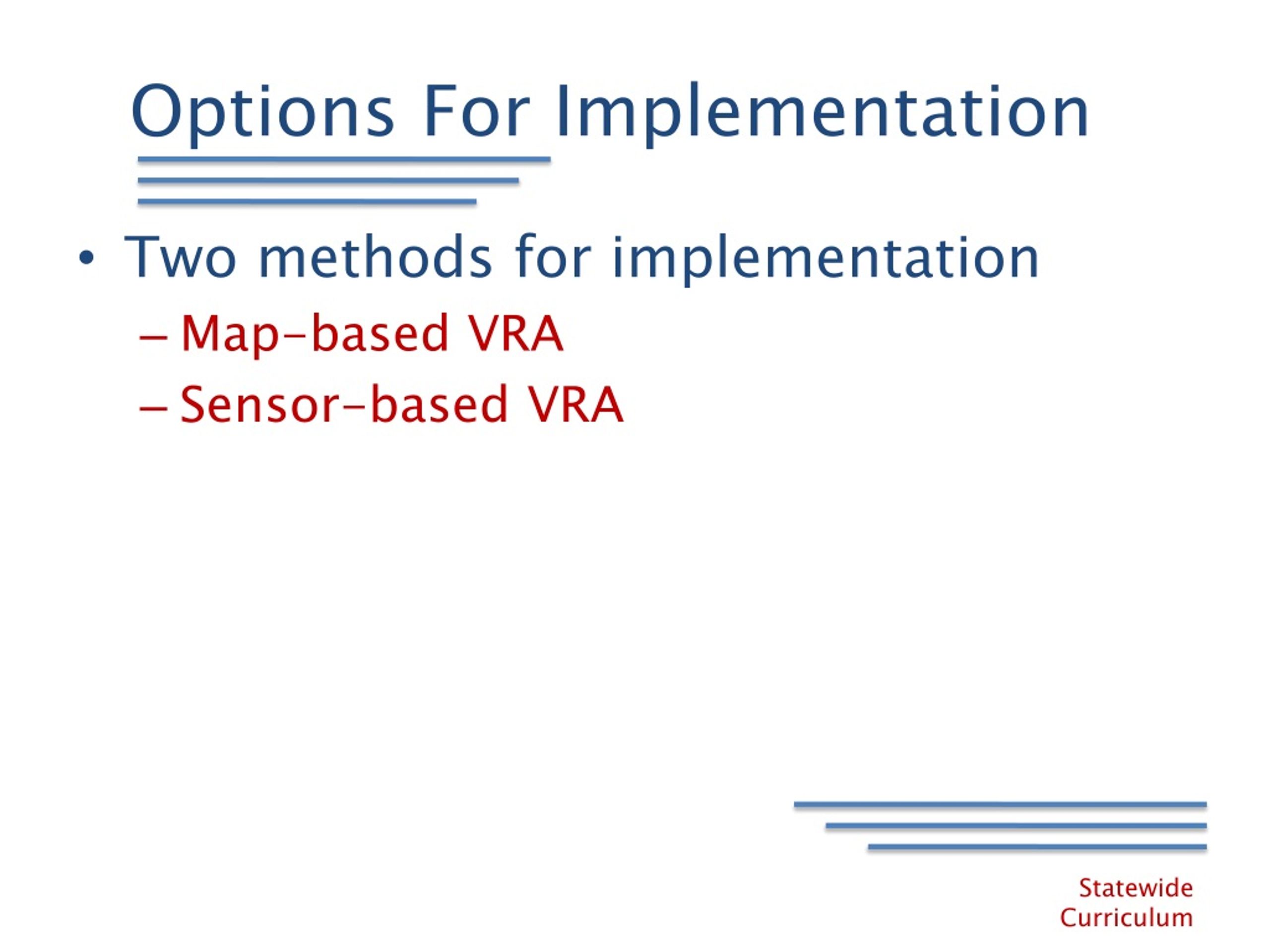 Options For Implementation

• Two methods for implementation
– Map-based VRA
– Sensor-based VRA

Statewide
Curriculum